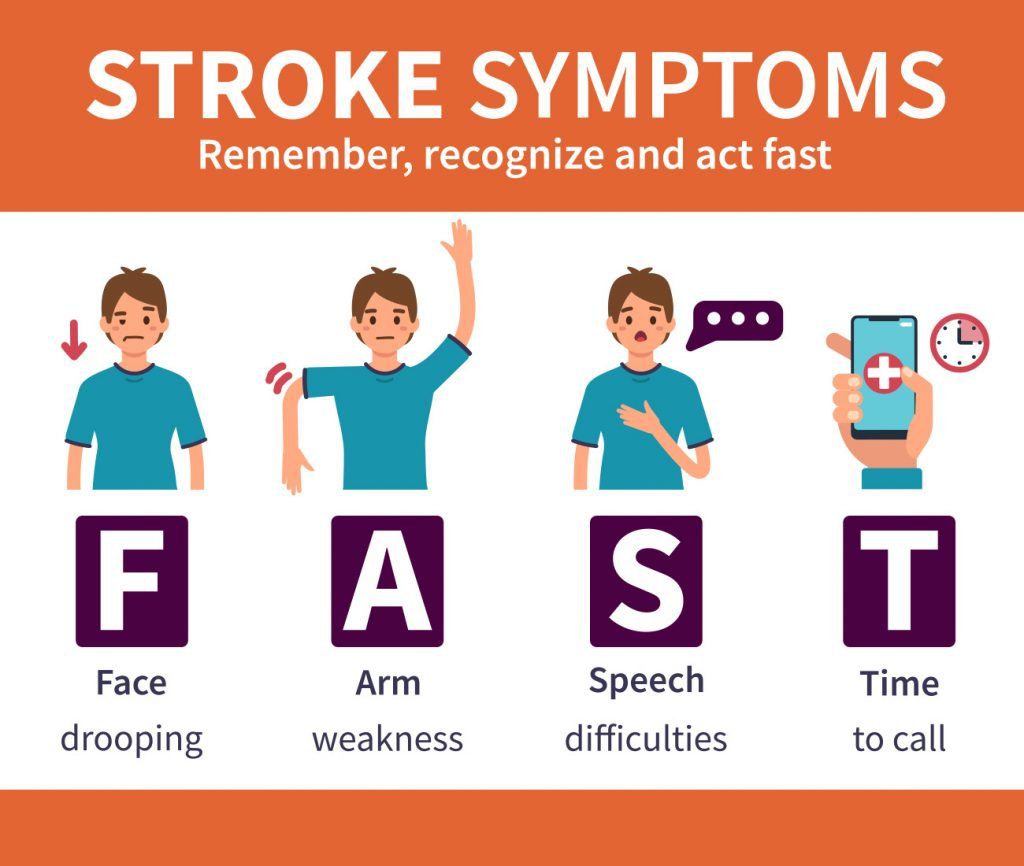 STROKE SYMPTOMS
Remember, recognize and act fast

F
Face
drooping

A
Arm
weakness

S
Speech
difficulties

T
Time
to call